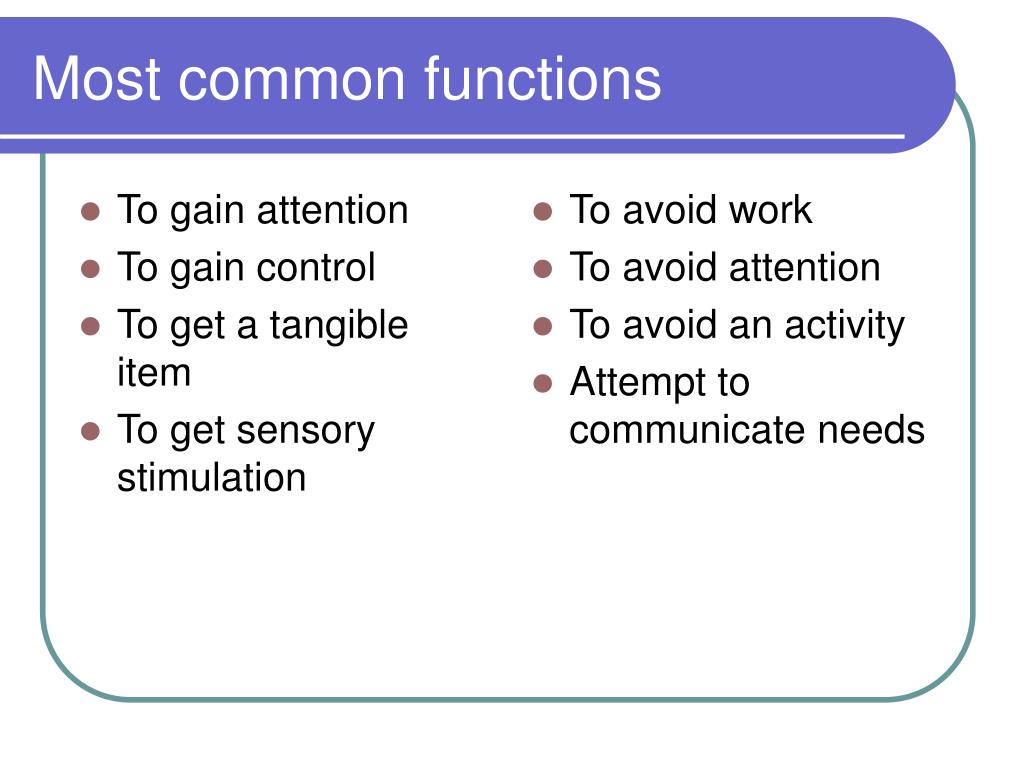 Most common functions

- To gain attention
- To gain control
- To get a tangible item
- To get sensory stimulation

- To avoid work
- To avoid attention
- To avoid an activity
- Attempt to communicate needs